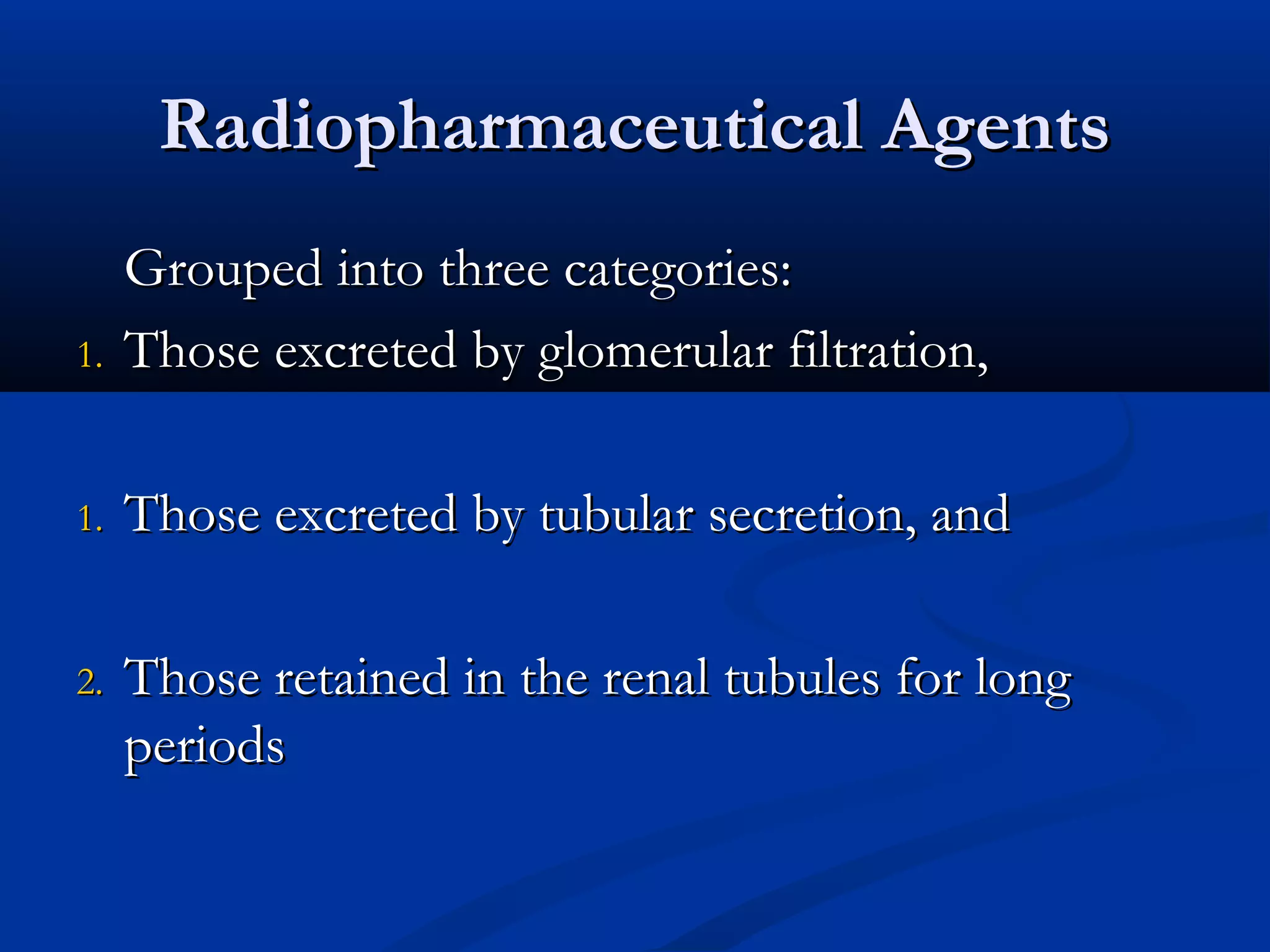 Radiopharmaceutical Agents

Grouped into three categories:

1. Those excreted by glomerular filtration,

1. Those excreted by tubular secretion, and

2. Those retained in the renal tubules for long periods